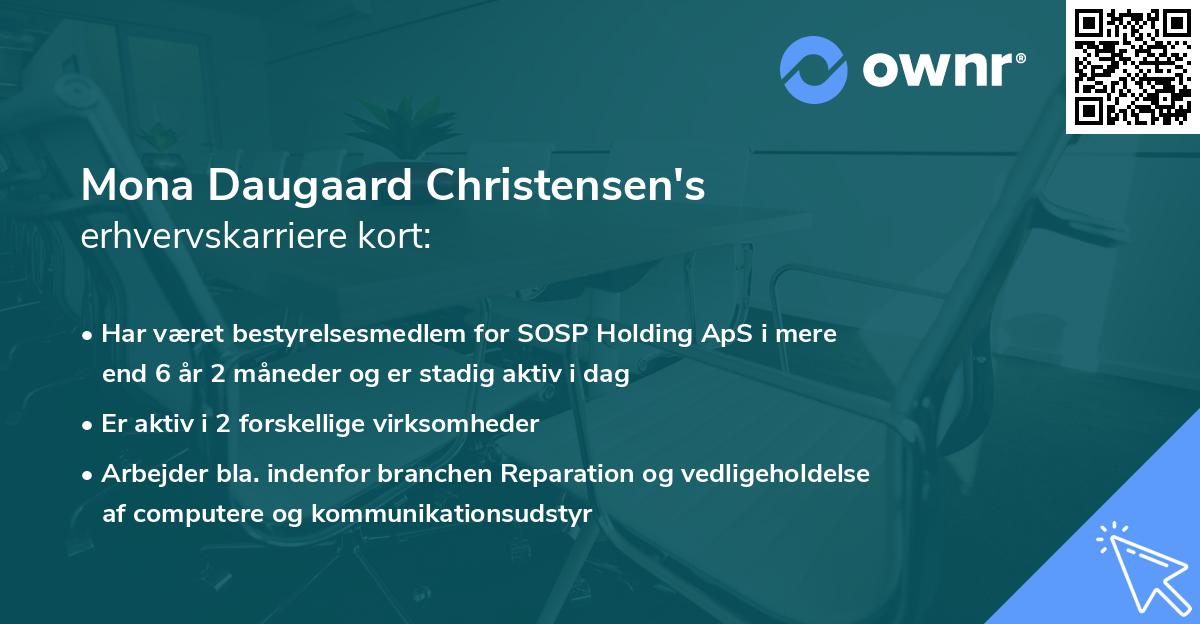 ownr®

Mona Daugaard Christensen's
erhvervskarriere kort:

• Har været bestyrelsesmedlem for SOSP Holding ApS i mere end 6 år 2 måneder og er stadig aktiv i dag

• Er aktiv i 2 forskellige virksomheder

• Arbejder bla. indenfor branchen Reparation og vedligeholdelse af computere og kommunikationsudstyr